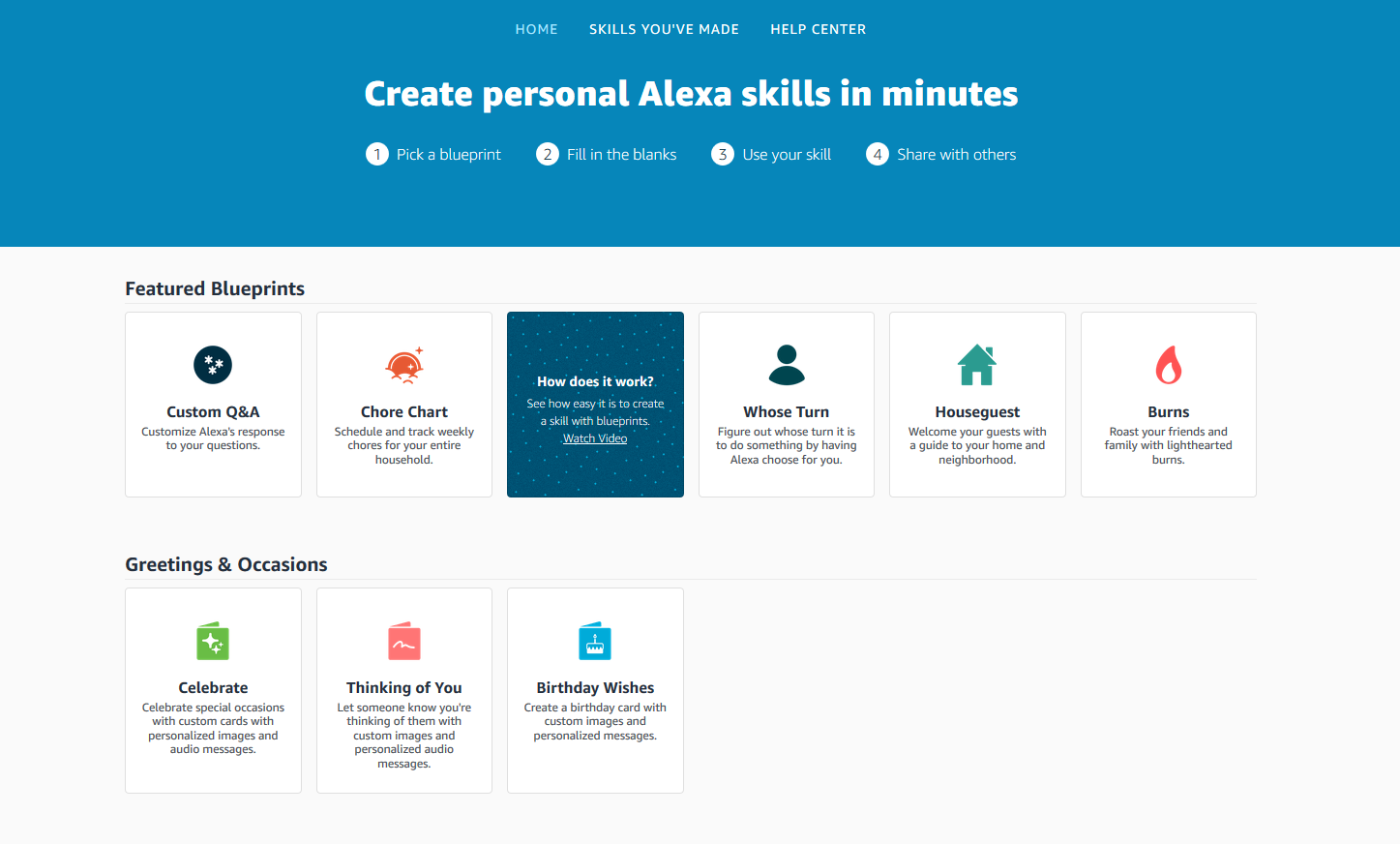 HOME SKILLS YOU'VE MADE HELP CENTER

Create personal Alexa skills in minutes

1 Pick a blueprint 2 Fill in the blanks 3 Use your skill 4 Share with others

Featured Blueprints

Custom Q&A
Customize Alexa's response to your questions.

Chore Chart
Schedule and track weekly chores for your entire household.

How does it work?
See how easy it is to create a skill with blueprints.
Watch Video

Whose Turn
Figure out whose turn it is to do something by having Alexa choose for you.

Houseguest
Welcome your guests with a guide to your home and neighborhood.

Burns
Roast your friends and family with lighthearted burns.

Greetings & Occasions

Celebrate
Celebrate special occasions with custom cards with personalized images and audio messages.

Thinking of You
Let someone know you're thinking of them with custom images and personalized audio messages.

Birthday Wishes
Create a birthday card with custom images and personalized messages.